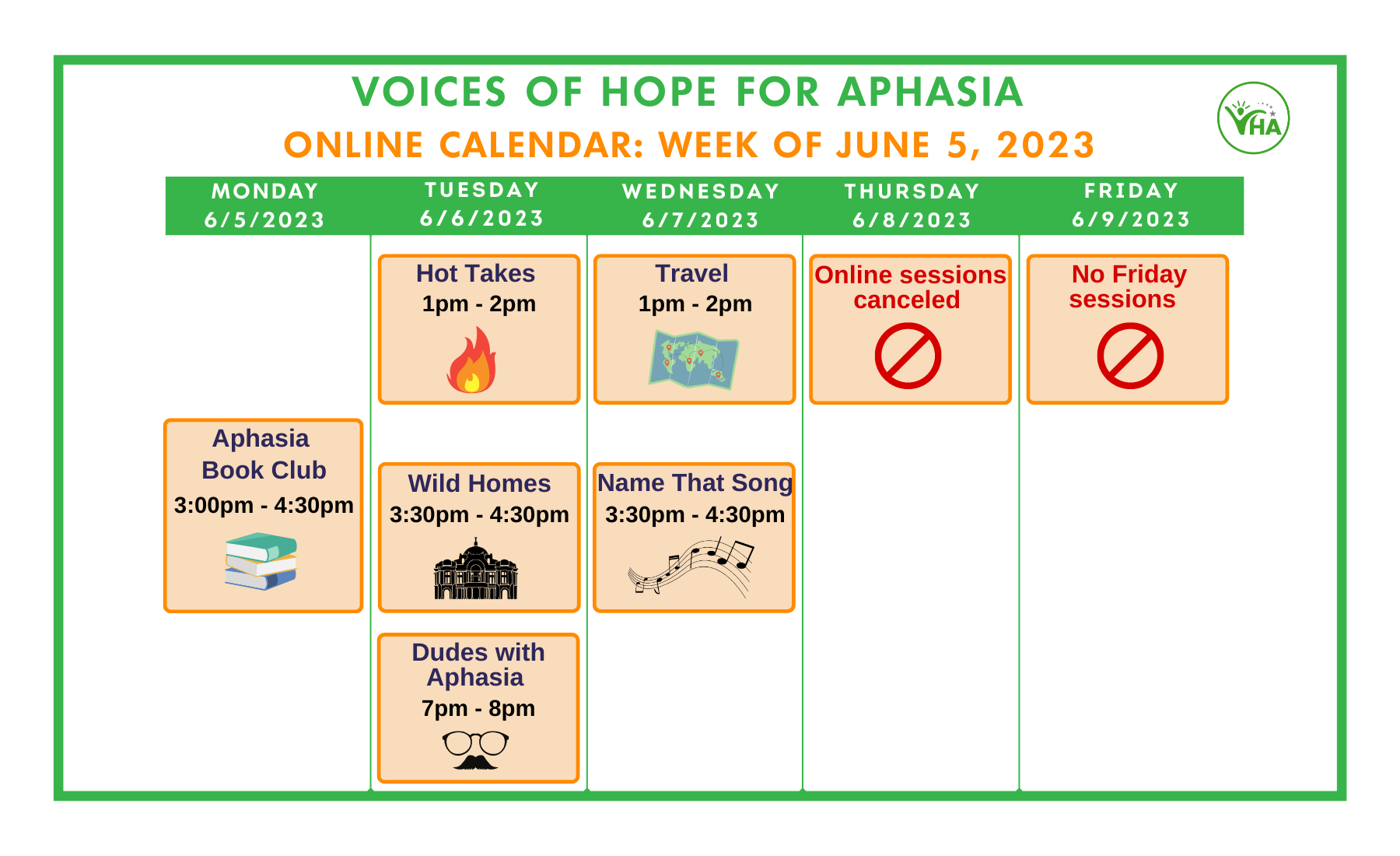 VOICES OF HOPE FOR APHASIA

ONLINE CALENDAR: WEEK OF JUNE 5, 2023

VHA

| MONDAY 6/5/2023 | TUESDAY 6/6/2023 | WEDNESDAY 6/7/2023 | THURSDAY 6/8/2023 | FRIDAY 6/9/2023 |
|---|---|---|---|---|
| | Hot Takes 1pm - 2pm | Travel 1pm - 2pm | Online sessions canceled | No Friday sessions |
| Aphasia Book Club 3:00pm - 4:30pm | Wild Homes 3:30pm - 4:30pm | Name That Song 3:30pm - 4:30pm | | |
| | Dudes with Aphasia 7pm - 8pm | | | |